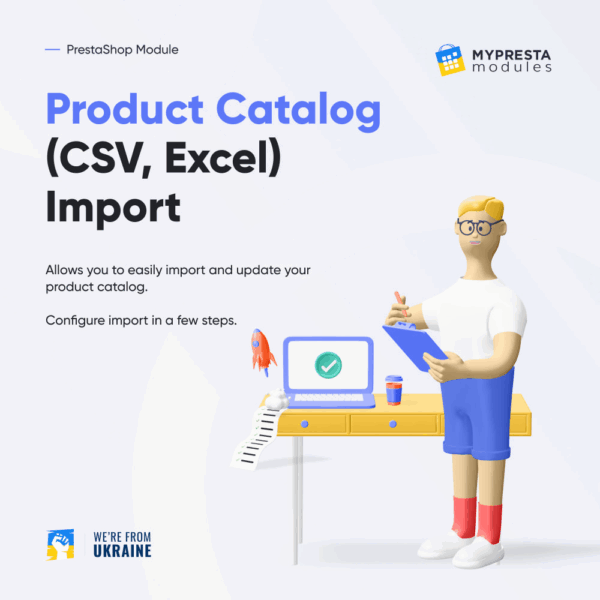 — PrestaShop Module

MYPRESTA
modules

Product Catalog
(CSV, Excel)
Import

Allows you to easily import and update your product catalog.

Configure import in a few steps.

WE'RE FROM
UKRAINE